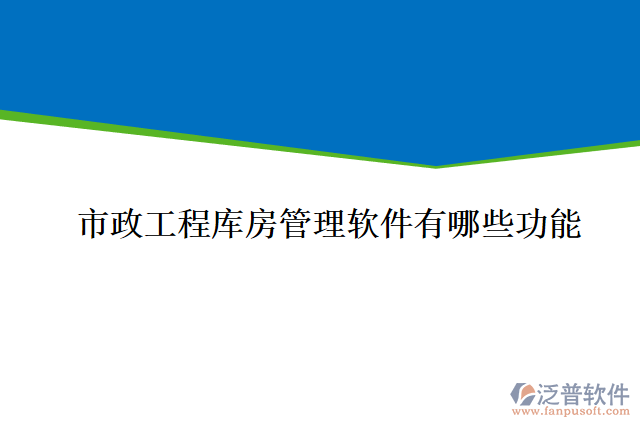 市政工程库房管理软件有哪些功能

泛普软件
www.fanpusoft.com